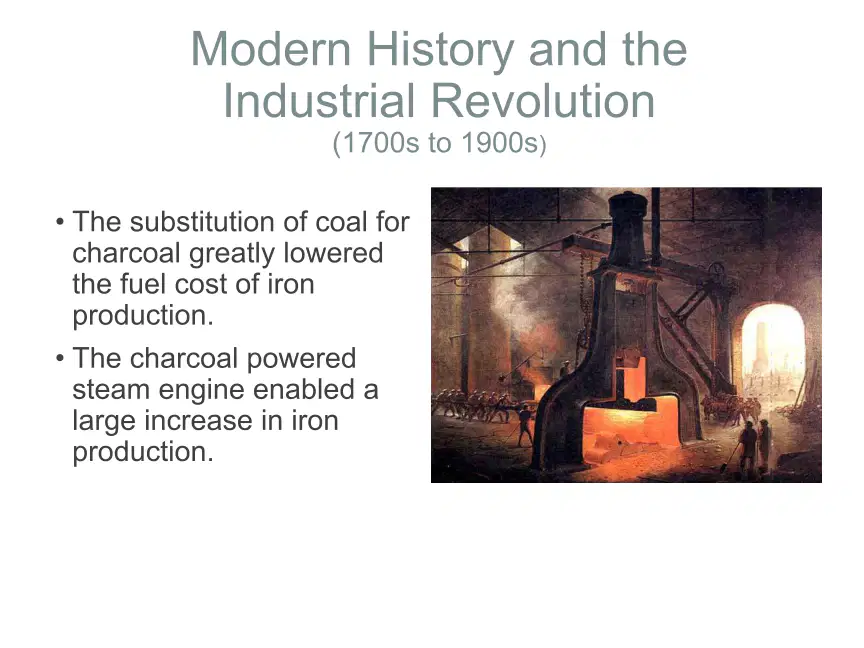 Modern History and the Industrial Revolution
(1700s to 1900s)

• The substitution of coal for charcoal greatly lowered the fuel cost of iron production.
• The charcoal powered steam engine enabled a large increase in iron production.